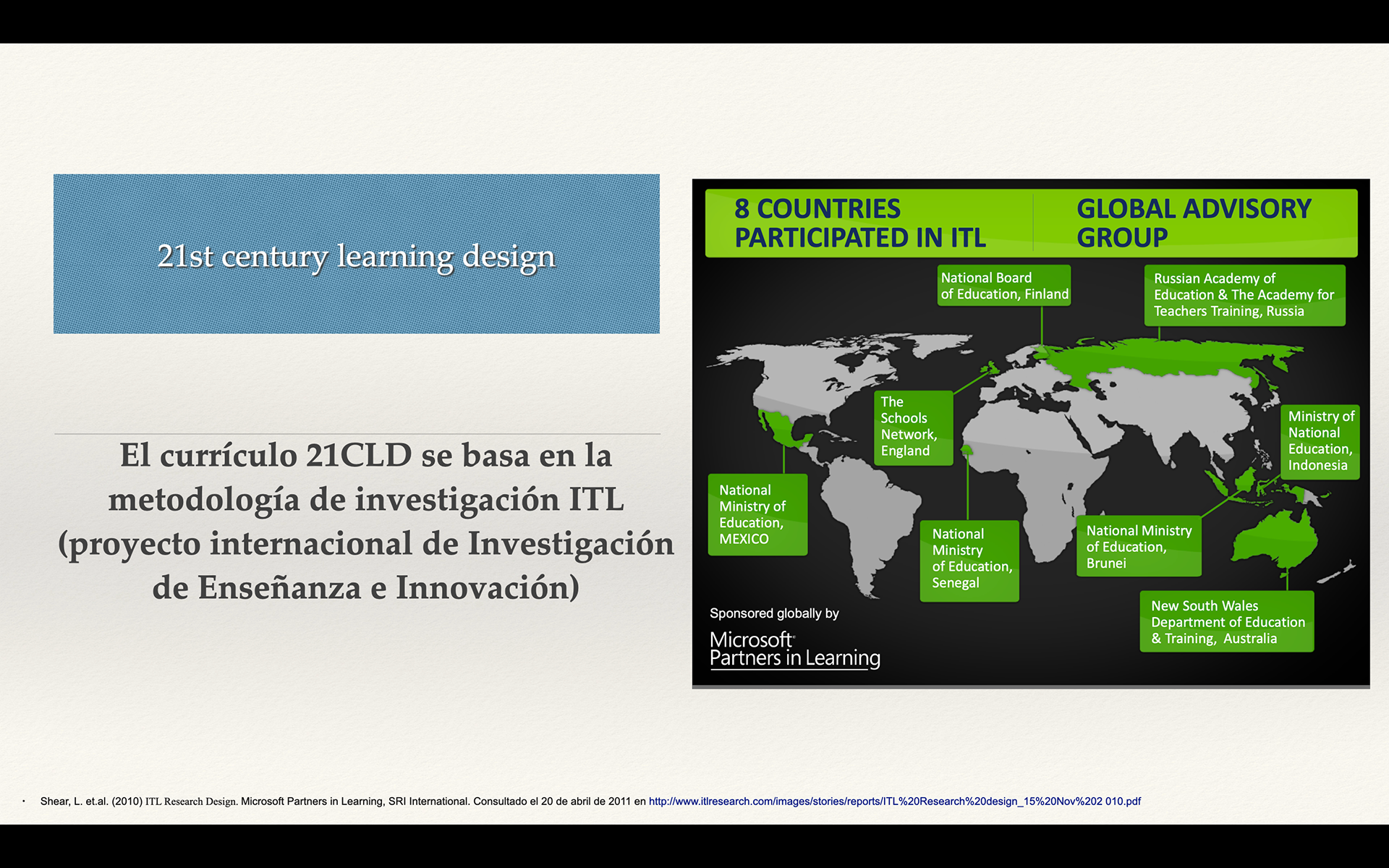 21st century learning design

El currículo 21CLD se basa en la metodología de investigación ITL (proyecto internacional de Investigación de Enseñanza e Innovación)

8 COUNTRIES PARTICIPATED IN ITL

GLOBAL ADVISORY GROUP

National Board of Education, Finland

Russian Academy of Education & The Academy for Teachers Training, Russia

The Schools Network, England

Ministry of National Education, Indonesia

National Ministry of Education, MEXICO

National Ministry of Education, Senegal

National Ministry of Education, Brunei

New South Wales Department of Education & Training, Australia

Sponsored globally by

Microsoft Partners in Learning

• Shear, L. et.al. (2010) ITL Research Design. Microsoft Partners in Learning, SRI International. Consultado el 20 de abril de 2011 en http://www.itlresearch.com/images/stories/reports/ITL%20Research%20design_15%20Nov%202 010.pdf